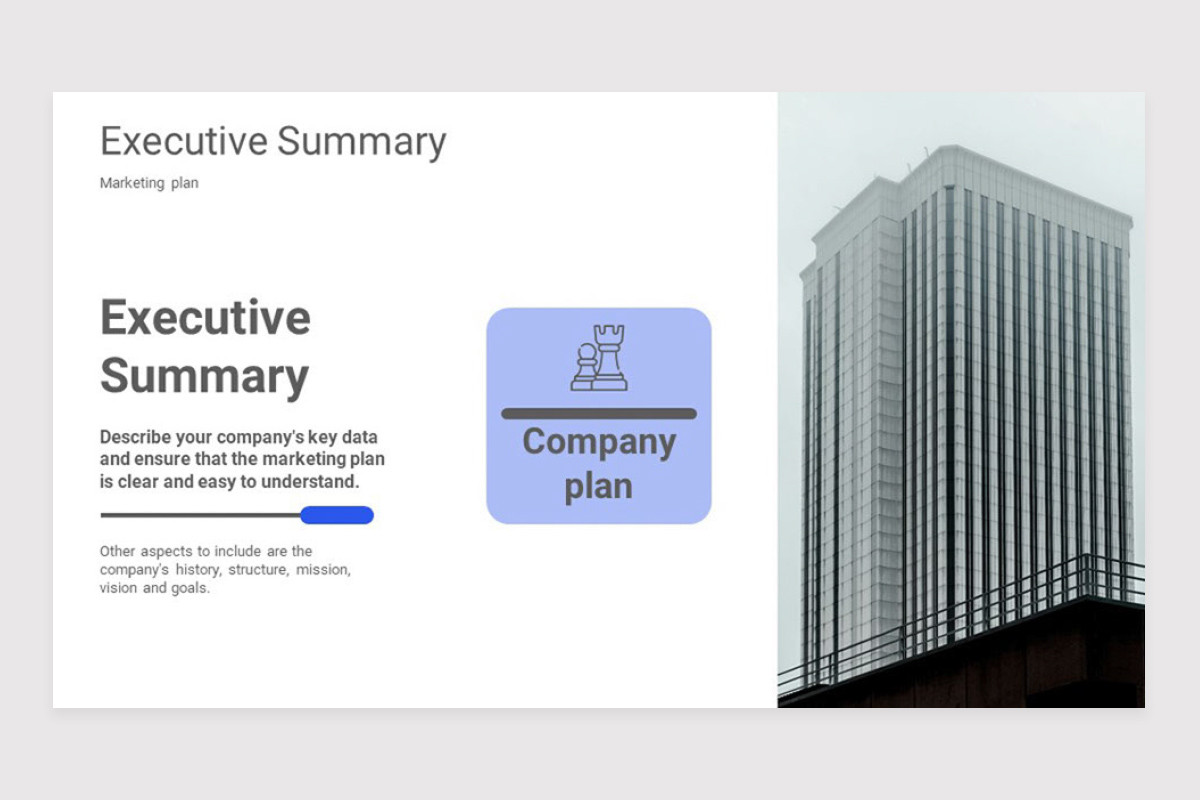 Executive Summary

Marketing plan

Executive Summary

Describe your company's key data and ensure that the marketing plan is clear and easy to understand.

Other aspects to include are the company's history, structure, mission, vision and goals.

Company plan